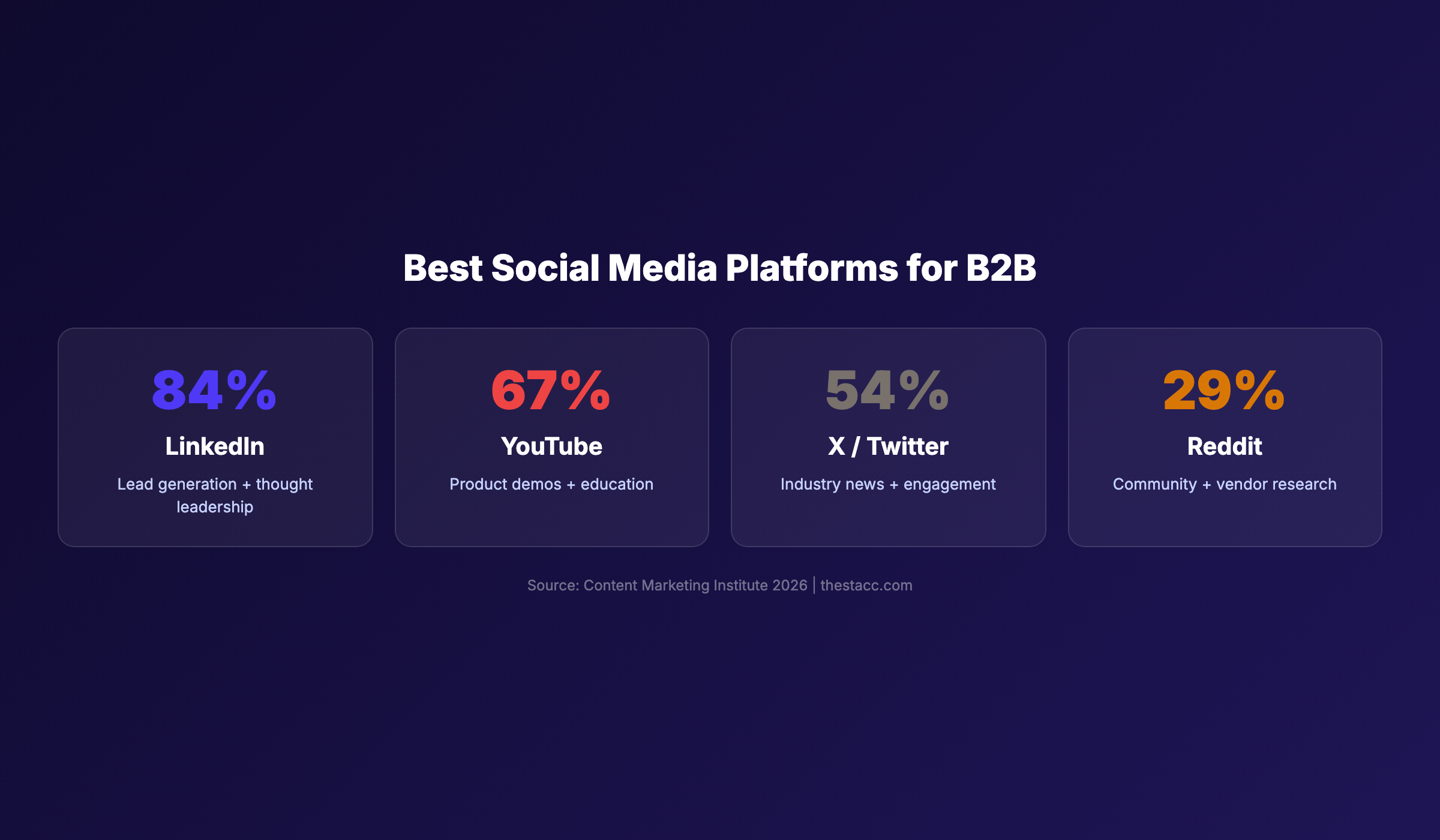 Best Social Media Platforms for B2B

84%
LinkedIn
Lead generation + thought leadership

67%
YouTube
Product demos + education

54%
X / Twitter
Industry news + engagement

29%
Reddit
Community + vendor research

Source: Content Marketing Institute 2026 | thestacc.com